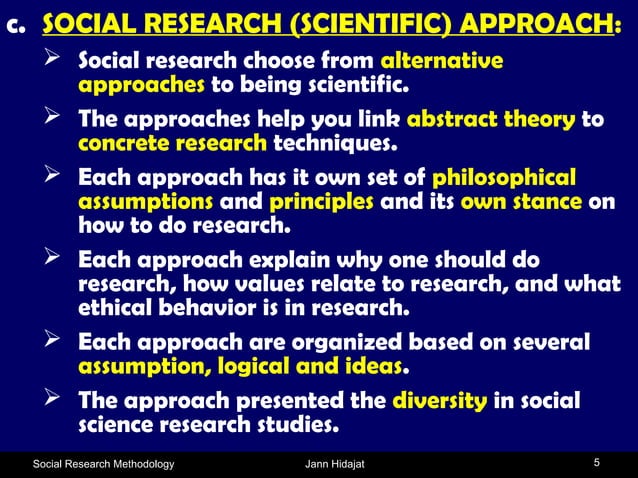 c. SOCIAL RESEARCH (SCIENTIFIC) APPROACH:

➢ Social research choose from alternative approaches to being scientific.

➢ The approaches help you link abstract theory to concrete research techniques.

➢ Each approach has it own set of philosophical assumptions and principles and its own stance on how to do research.

➢ Each approach explain why one should do research, how values relate to research, and what ethical behavior is in research.

➢ Each approach are organized based on several assumption, logical and ideas.

➢ The approach presented the diversity in social science research studies.

Social Research Methodology Jann Hidajat 5